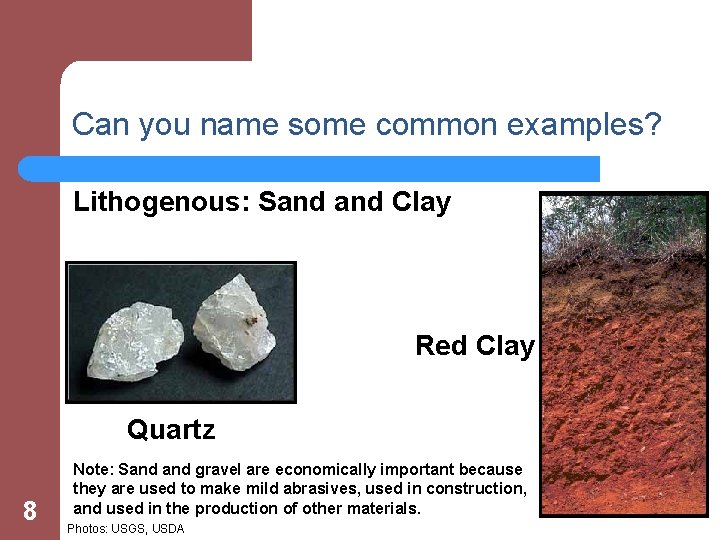 Can you name some common examples?

Lithogenous: Sand and Clay

Red Clay

Quartz

Note: Sand and gravel are economically important because they are used to make mild abrasives, used in construction, and used in the production of other materials.

8

Photos: USGS, USDA